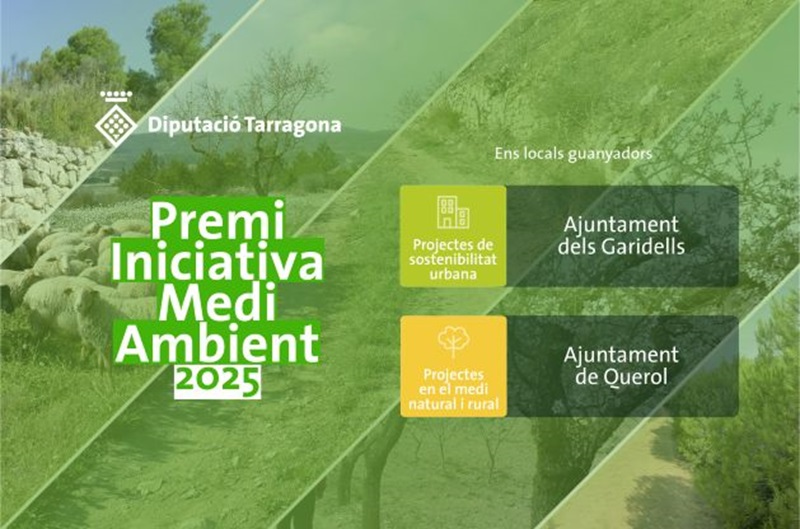 Diputació Tarragona

Premi Iniciativa Medi Ambient 2025

Ens locals guanyadors

Projectes de sostenibilitat urbana

Ajuntament dels Garidells

Projectes en el medi natural i rural

Ajuntament de Querol